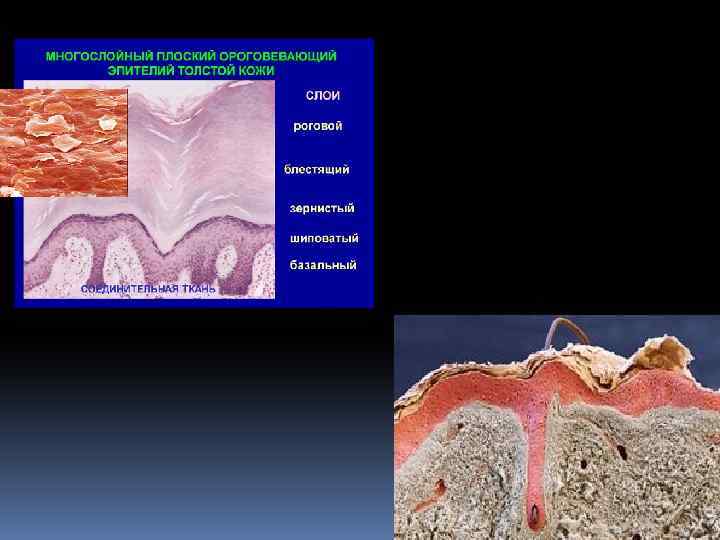 МНОГОСЛОЙНЫЙ ПЛОСКИЙ ОРОГОВЕВАЮЩИЙ ЭПИТЕЛИЙ ТОЛСТОЙ КОЖИ

СЛОИ

роговой

блестящий

зернистый

шиповатый

базальный

СОЕДИНИТЕЛЬНАЯ ТКАНЬ